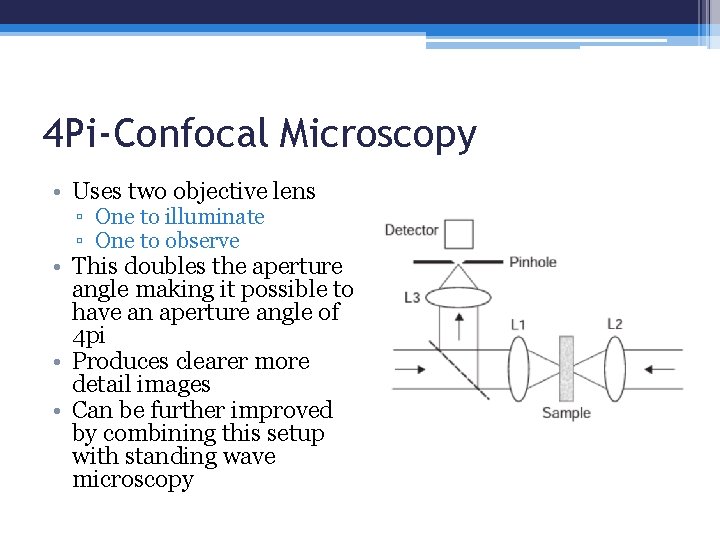 4Pi-Confocal Microscopy

• Uses two objective lens
  ▫ One to illuminate
  ▫ One to observe
• This doubles the aperture angle making it possible to have an aperture angle of 4pi
• Produces clearer more detail images
• Can be further improved by combining this setup with standing wave microscopy

Detector
Pinhole
L3
L1
L2
Sample